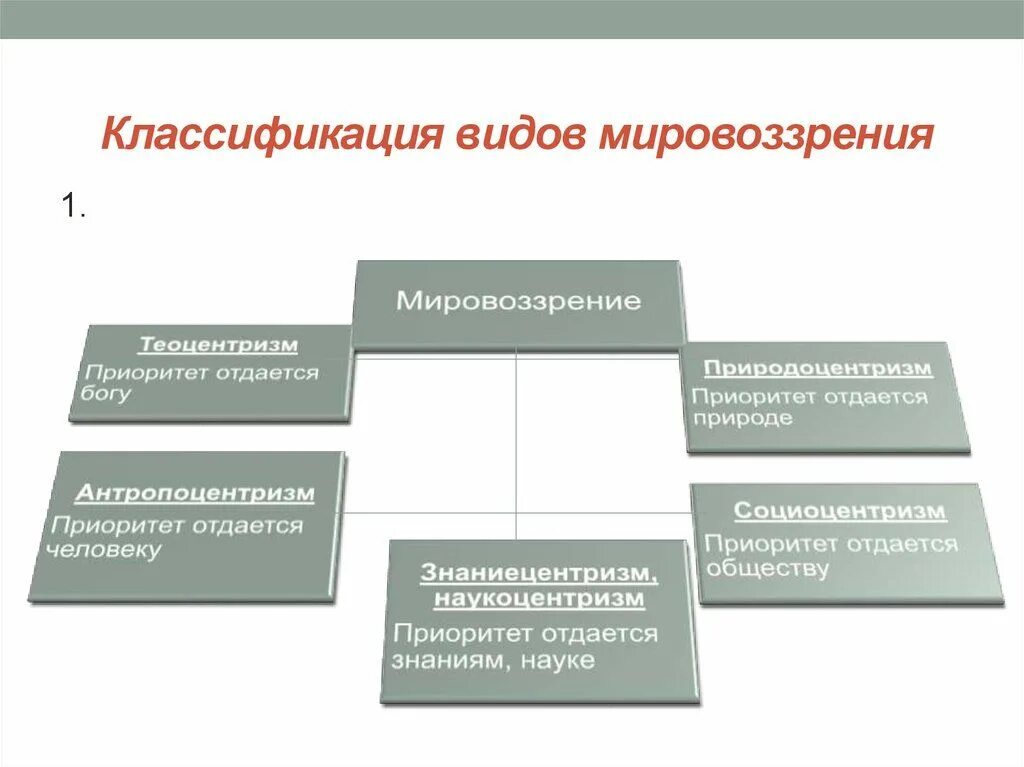 Классификация видов мировоззрения

1.

Мировоззрение

Теоцентризм
Приоритет отдается богу

Природоцентризм
Приоритет отдается природе

Антропоцентризм
Приоритет отдается человеку

Социоцентризм
Приоритет отдается обществу

Знаниецентризм, наукоцентризм
Приоритет отдается знаниям, науке